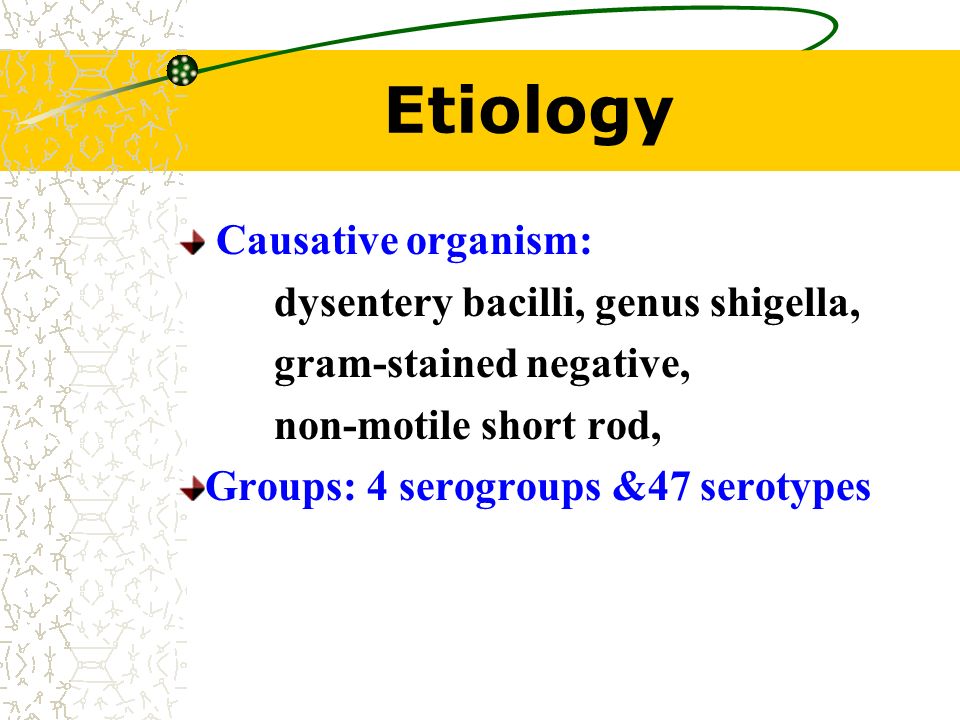 Etiology

Causative organism:
dysentery bacilli, genus shigella,
gram-stained negative,
non-motile short rod,

Groups: 4 serogroups &47 serotypes